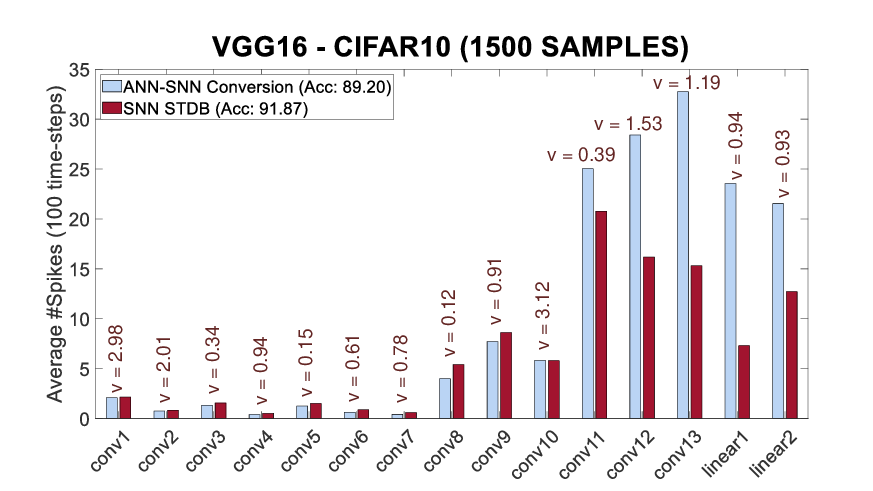 VGG16 - CIFAR10 (1500 SAMPLES)

ANN-SNN Conversion (Acc: 89.20)
SNN STDB (Acc: 91.87)

Average #Spikes (100 time-steps)

35
30
25
20
15
10
5
0

v = 2.98
v = 2.01
v = 0.34
v = 0.94
v = 0.15
v = 0.61
v = 0.78
v = 0.12
v = 0.91
v = 3.12
v = 0.39
v = 1.53
v = 1.19
v = 0.94
v = 0.93

conv1
conv2
conv3
conv4
conv5
conv6
conv7
conv8
conv9
conv10
conv11
conv12
conv13
linear1
linear2